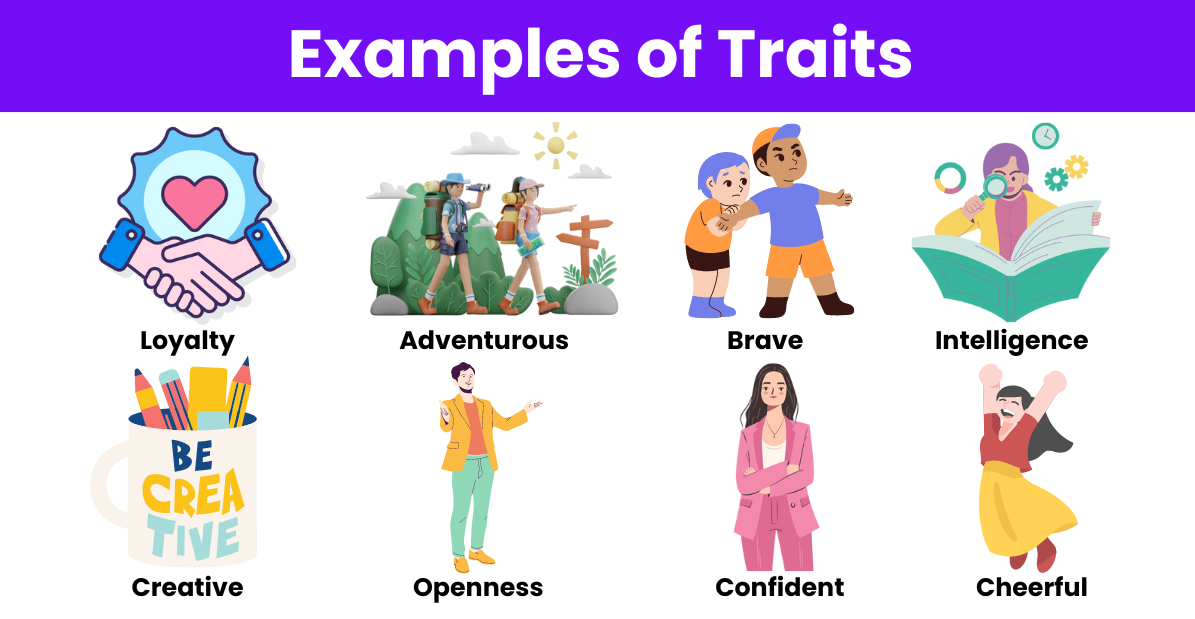 Examples of Traits

Loyalty

Adventurous

Brave

Intelligence

BE CREA TIVE

Creative

Openness

Confident

Cheerful